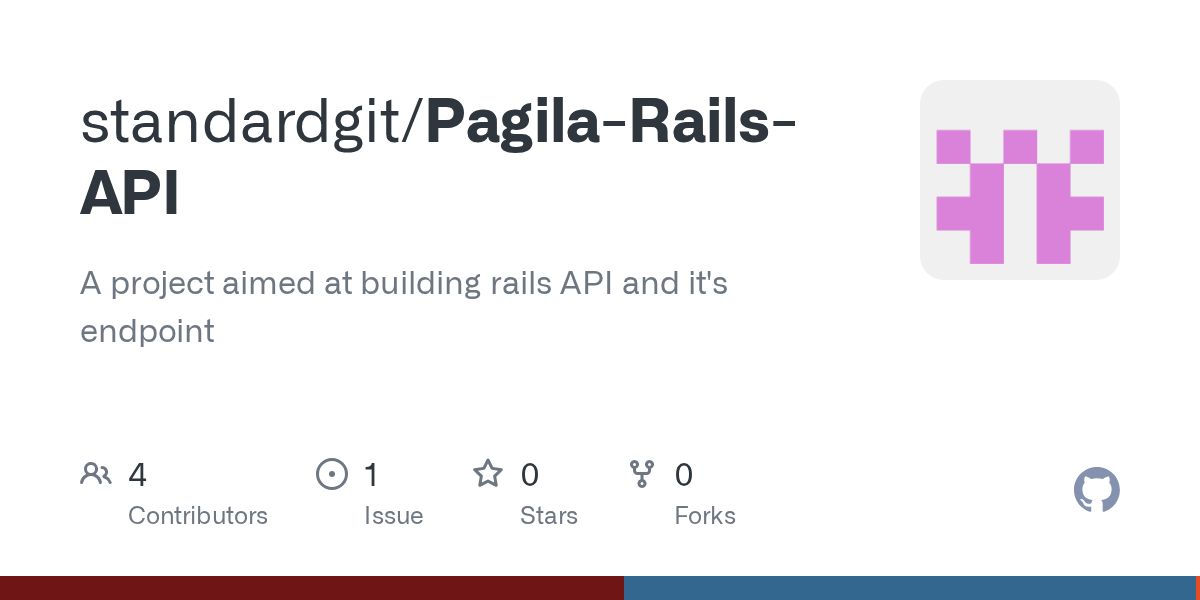 standardgit/Pagila-Rails-API

A project aimed at building rails API and it's endpoint

4 Contributors

1 Issue

0 Stars

0 Forks